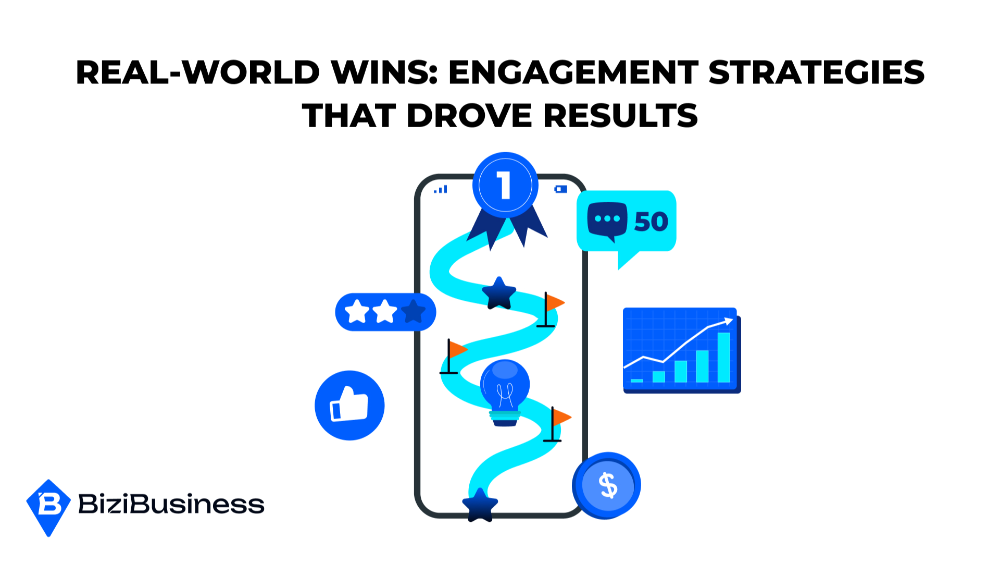 REAL-WORLD WINS: ENGAGEMENT STRATEGIES THAT DROVE RESULTS

1

50

$

BiziBusiness